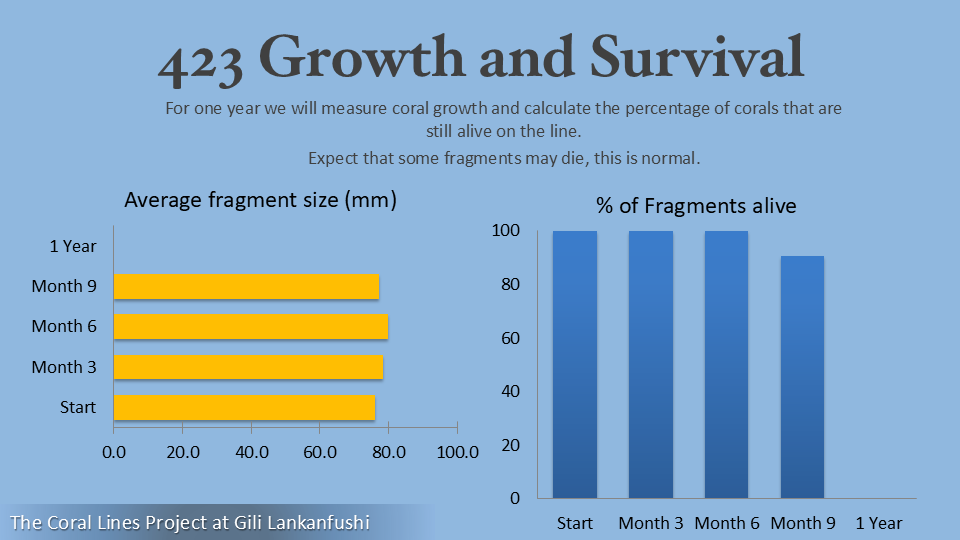 423 Growth and Survival

For one year we will measure coral growth and calculate the percentage of corals that are still alive on the line.

Expect that some fragments may die, this is normal.

Average fragment size (mm)

1 Year
Month 9
Month 6
Month 3
Start

0.0 20.0 40.0 60.0 80.0 100.0

% of Fragments alive

100
80
60
40
20
0

Start Month 3 Month 6 Month 9 1 Year

The Coral Lines Project at Gili Lankanfushi